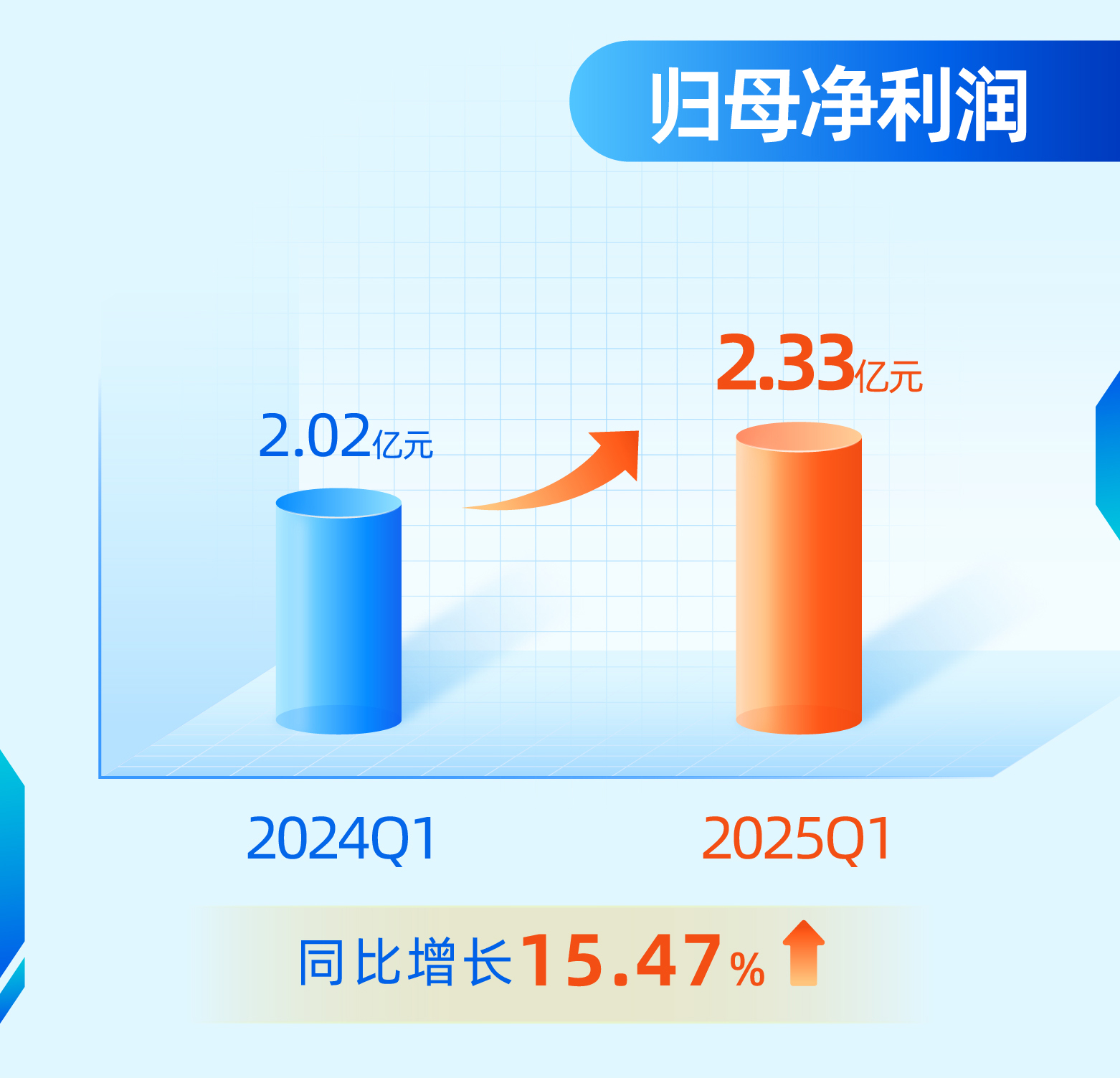 归母净利润

2.02亿元

2.33亿元

2024Q1

2025Q1

同比增长15.47%